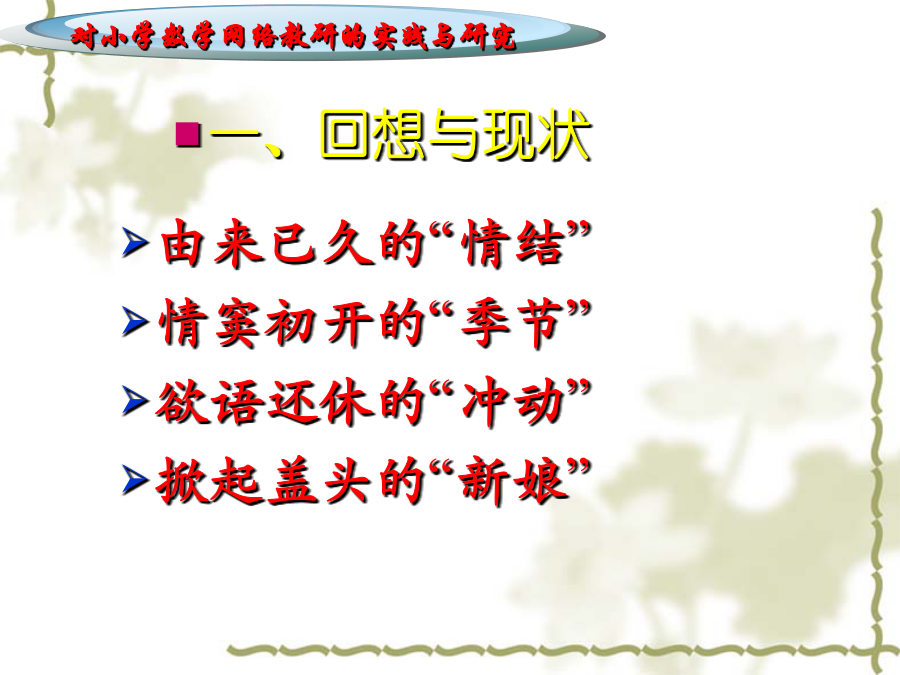 对小学数学网络教研的实践与研究

一、回想与现状

由来已久的“情结”

情窦初开的“季节”

欲语还休的“冲动”

掀起盖头的“新娘”